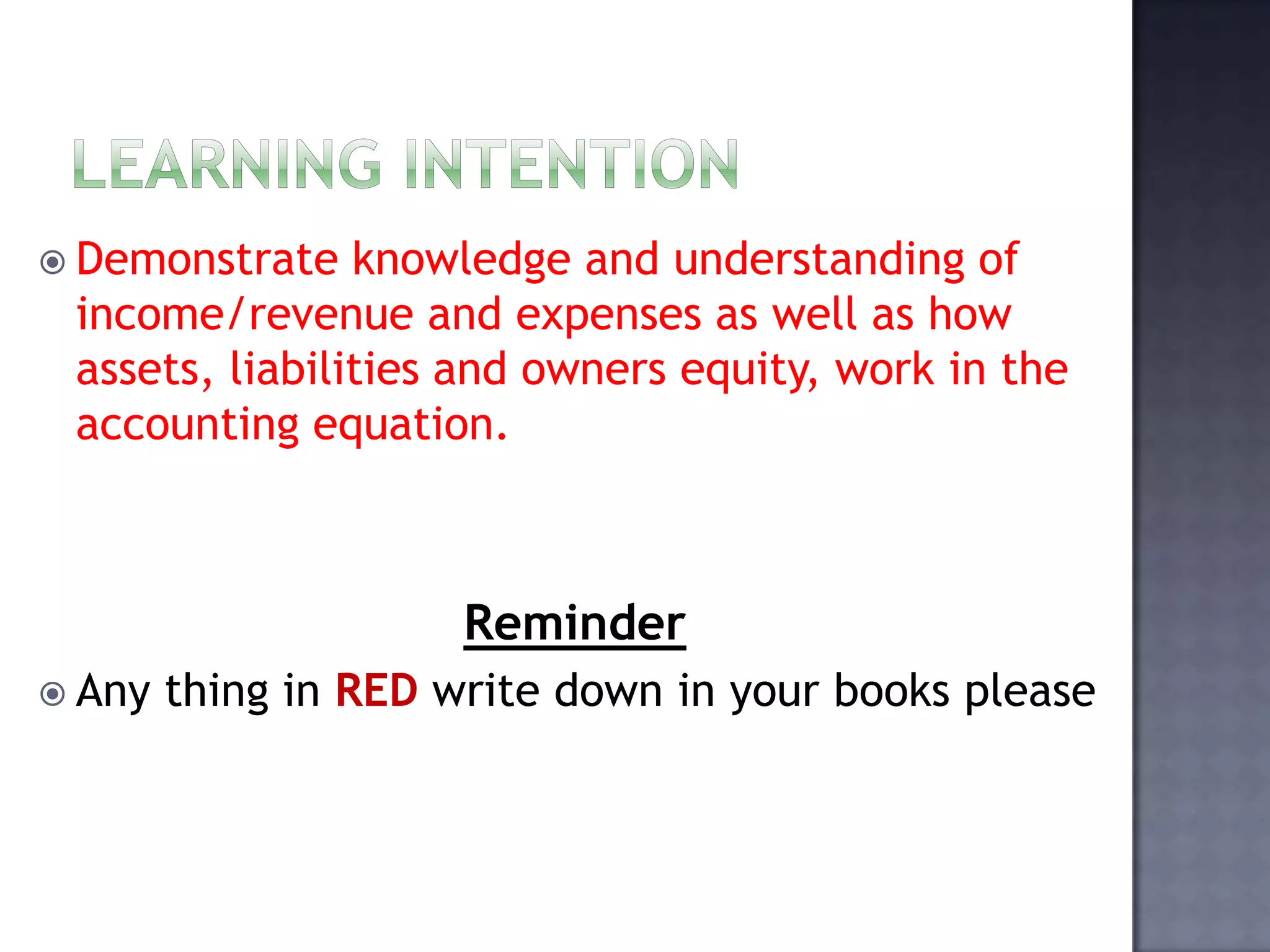 LEARNING INTENTION

Demonstrate knowledge and understanding of income/revenue and expenses as well as how assets, liabilities and owners equity, work in the accounting equation.

Reminder

Any thing in RED write down in your books please